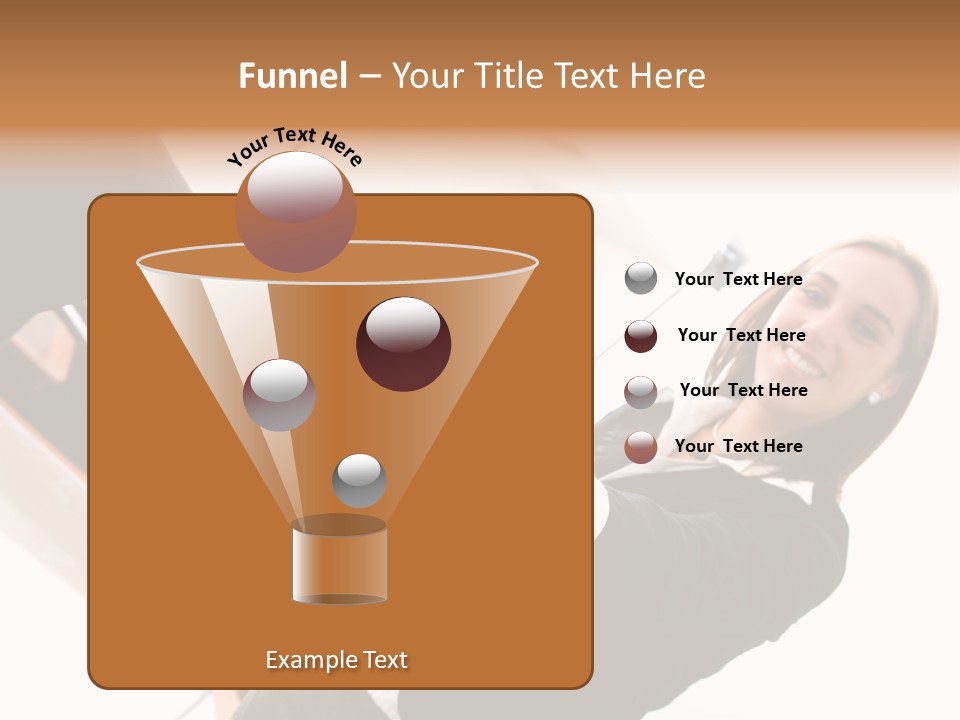 Funnel – Your Title Text Here

Your Text Here

Your Text Here

Your Text Here

Your Text Here

Your Text Here

Example Text